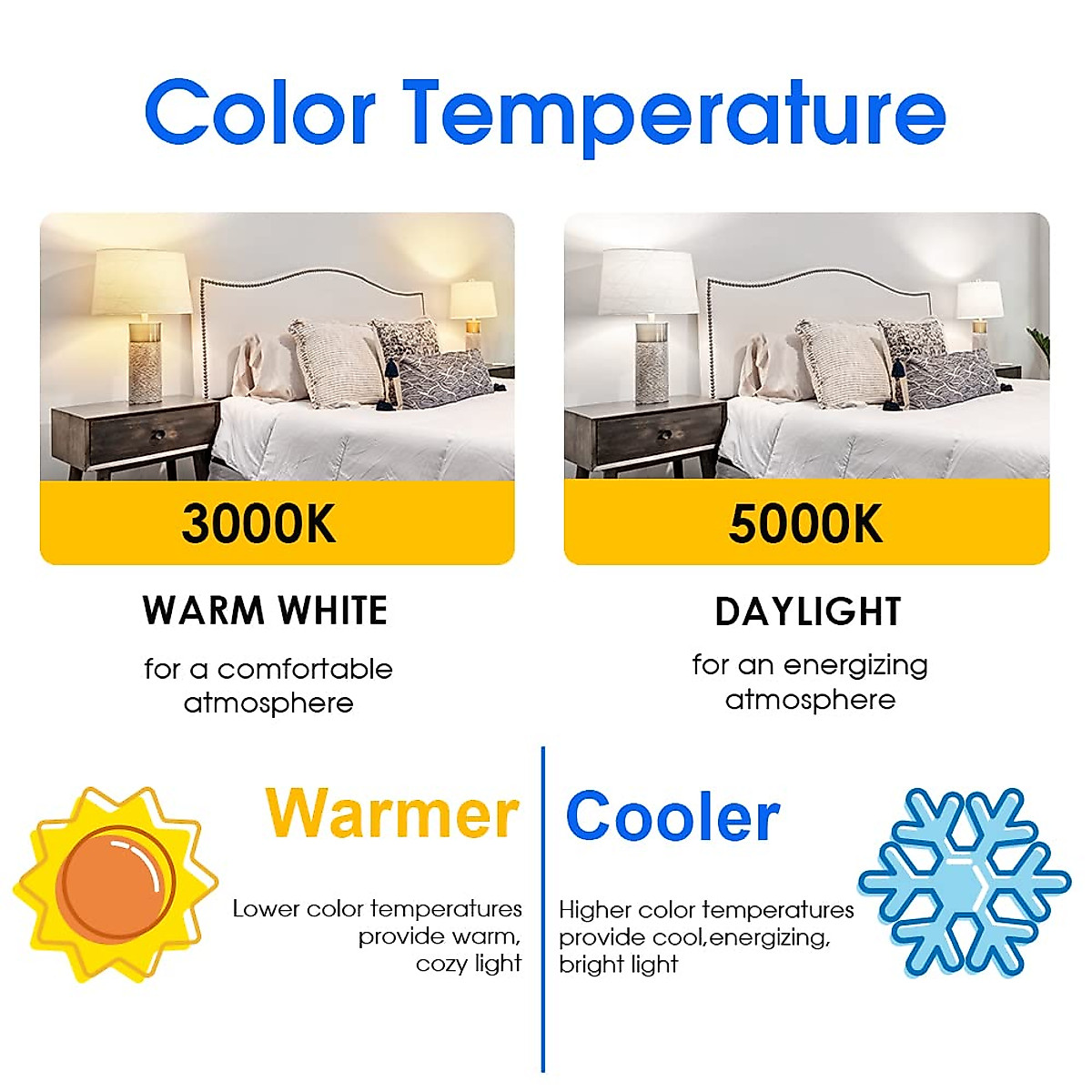 Color Temperature

3000K

WARM WHITE

for a comfortable atmosphere

5000K

DAYLIGHT

for an energizing atmosphere

Warmer

Lower color temperatures provide warm, cozy light

Cooler

Higher color temperatures provide cool,energizing, bright light